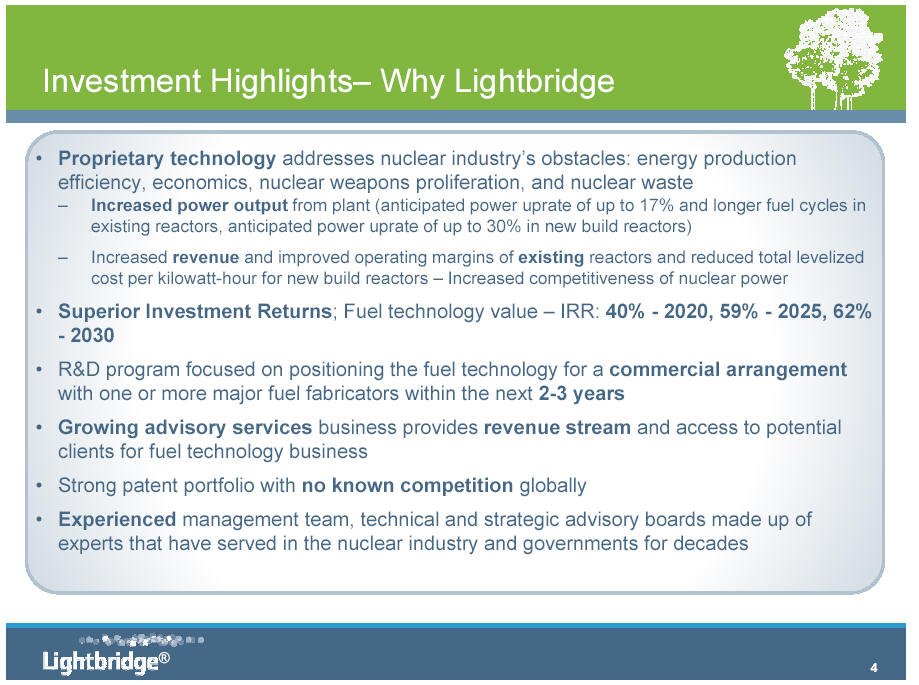 Investment Highlights– Why Lightbridge

• Proprietary technology addresses nuclear industry's obstacles: energy production efficiency, economics, nuclear weapons proliferation, and nuclear waste
– Increased power output from plant (anticipated power uprate of up to 17% and longer fuel cycles in existing reactors, anticipated power uprate of up to 30% in new build reactors)
– Increased revenue and improved operating margins of existing reactors and reduced total levelized cost per kilowatt-hour for new build reactors – Increased competitiveness of nuclear power
• Superior Investment Returns; Fuel technology value – IRR: 40% - 2020, 59% - 2025, 62% - 2030
• R&D program focused on positioning the fuel technology for a commercial arrangement with one or more major fuel fabricators within the next 2-3 years
• Growing advisory services business provides revenue stream and access to potential clients for fuel technology business
• Strong patent portfolio with no known competition globally
• Experienced management team, technical and strategic advisory boards made up of experts that have served in the nuclear industry and governments for decades

Lightbridge®

4